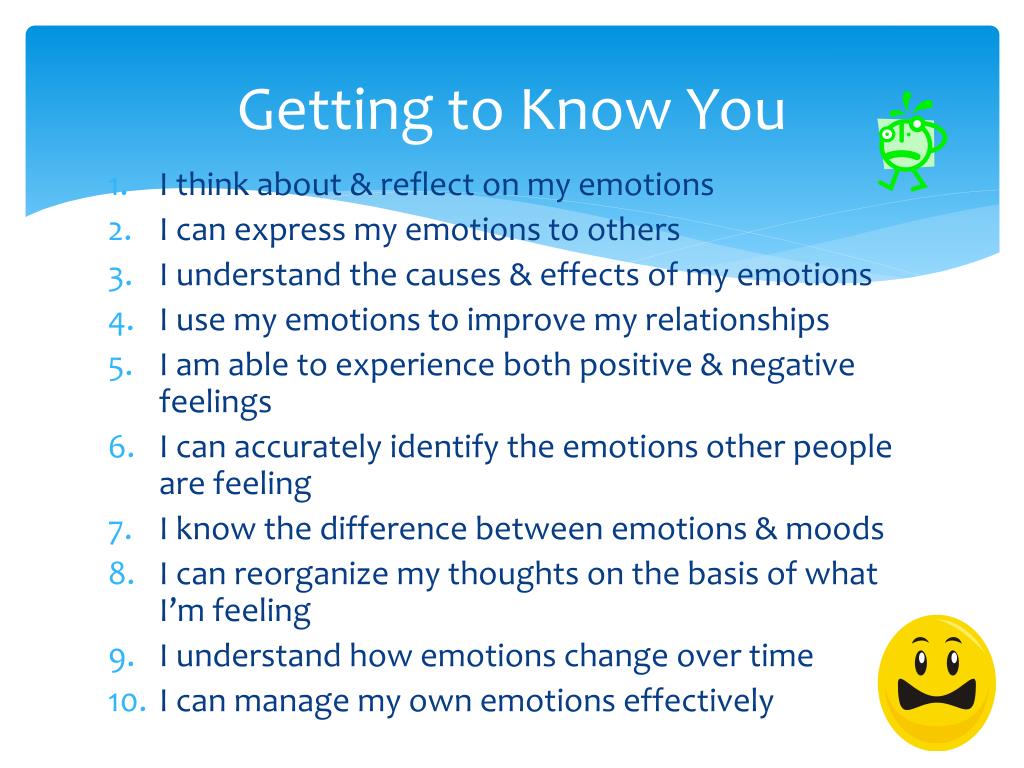 Getting to Know You

1. I think about & reflect on my emotions
2. I can express my emotions to others
3. I understand the causes & effects of my emotions
4. I use my emotions to improve my relationships
5. I am able to experience both positive & negative feelings
6. I can accurately identify the emotions other people are feeling
7. I know the difference between emotions & moods
8. I can reorganize my thoughts on the basis of what I'm feeling
9. I understand how emotions change over time
10. I can manage my own emotions effectively